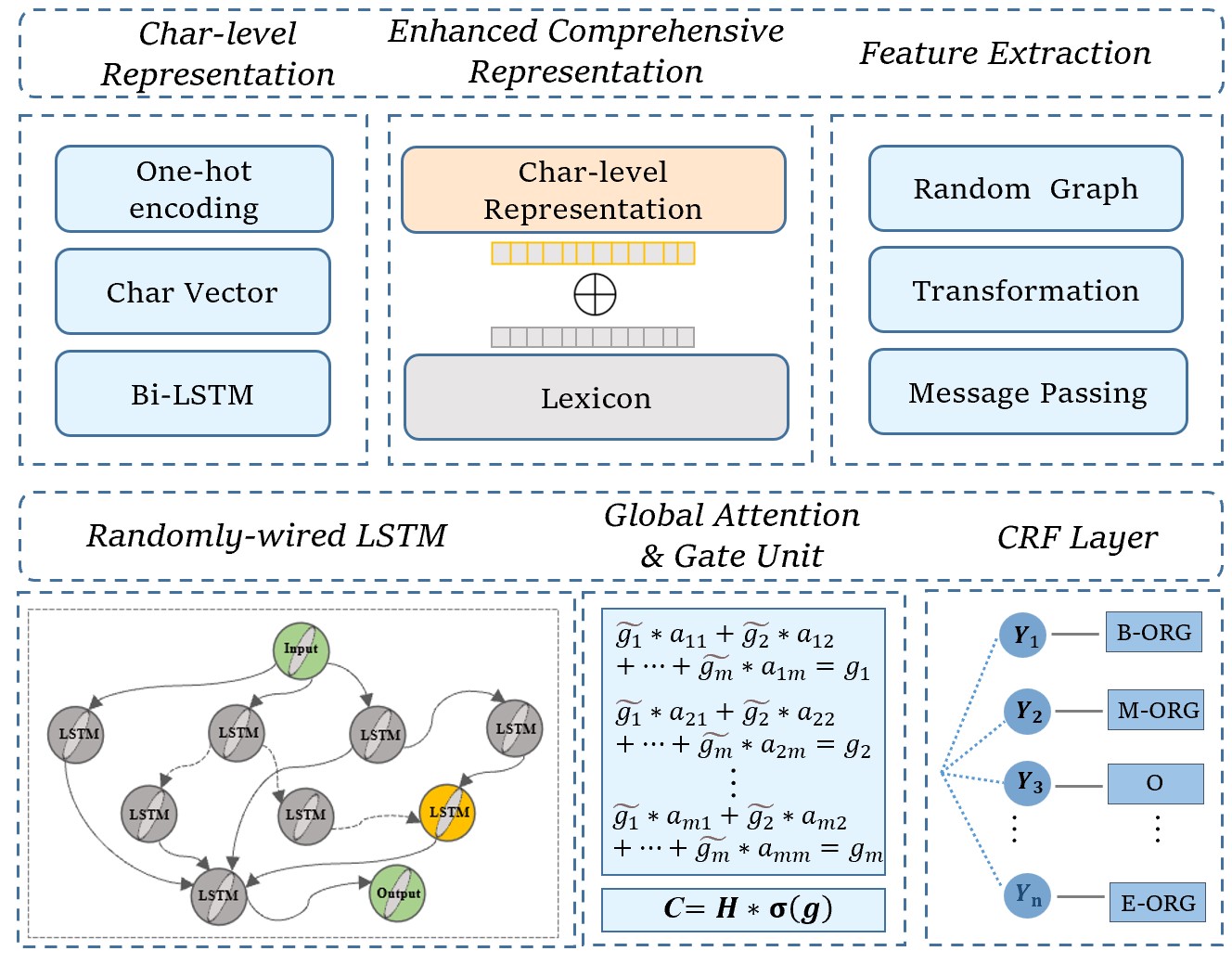 Char-level Representation

Enhanced Comprehensive Representation

Feature Extraction

One-hot encoding

Char Vector

Bi-LSTM

Char-level Representation

$\oplus$

Lexicon

Random Graph

Transformation

Message Passing

Randomly-wired LSTM

Global Attention & Gate Unit

CRF Layer

Input

LSTM

LSTM

LSTM

LSTM

LSTM

LSTM

LSTM

LSTM

Output

$\widetilde{g_1} * a_{11} + \widetilde{g_2} * a_{12} + \cdots + \widetilde{g_m} * a_{1m} = g_1$

$\widetilde{g_1} * a_{21} + \widetilde{g_2} * a_{22} + \cdots + \widetilde{g_m} * a_{2m} = g_2$

$\vdots$

$\widetilde{g_1} * a_{m1} + \widetilde{g_2} * a_{m2} + \cdots + \widetilde{g_m} * a_{mm} = g_m$

$C = H * \sigma(g)$

$Y_1$ B-ORG

$Y_2$ M-ORG

$Y_3$ O

$\vdots$ $\vdots$

$Y_n$ E-ORG